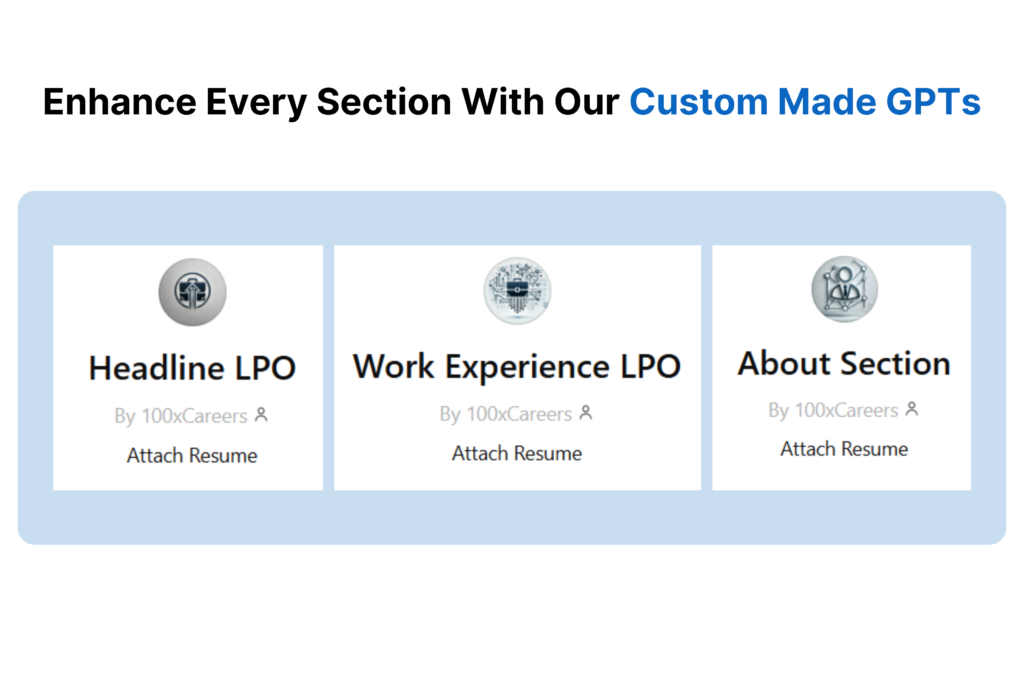 Enhance Every Section With Our Custom Made GPTs

Headline LPO
By 100xCareers
Attach Resume

Work Experience LPO
By 100xCareers
Attach Resume

About Section
By 100xCareers
Attach Resume